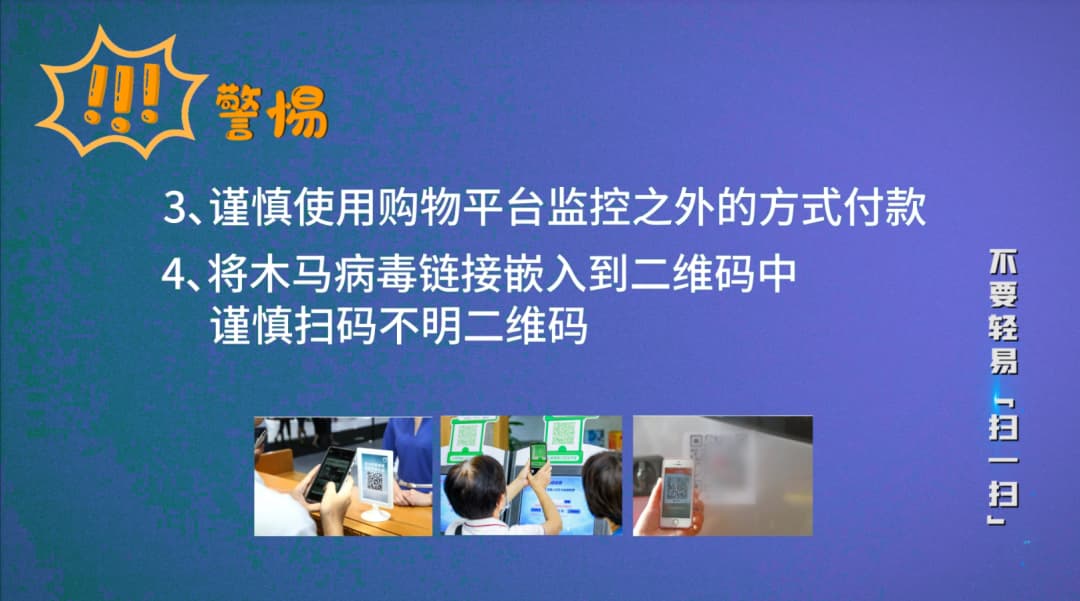 !!! 警惕

3、谨慎使用购物平台监控之外的方式付款

4、将木马病毒链接嵌入到二维码中
谨慎扫码不明二维码

不要轻易「扫一扫」